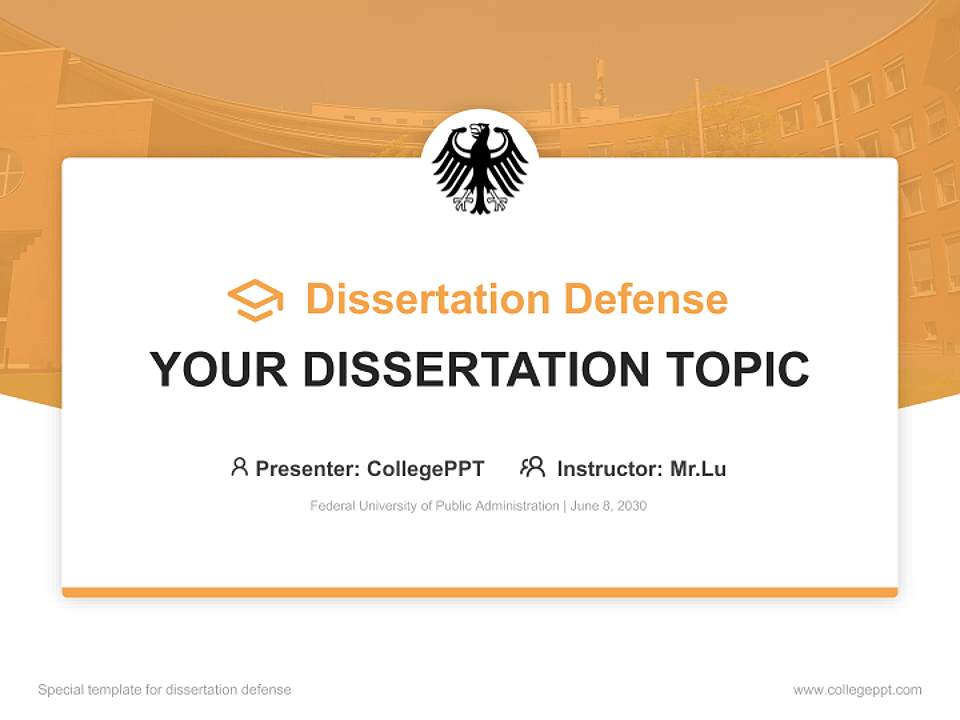 Dissertation Defense

YOUR DISSERTATION TOPIC

Presenter: CollegePPT Instructor: Mr.Lu

Federal University of Public Administration | June 8, 2030

Special template for dissertation defense

www.collegeppt.com